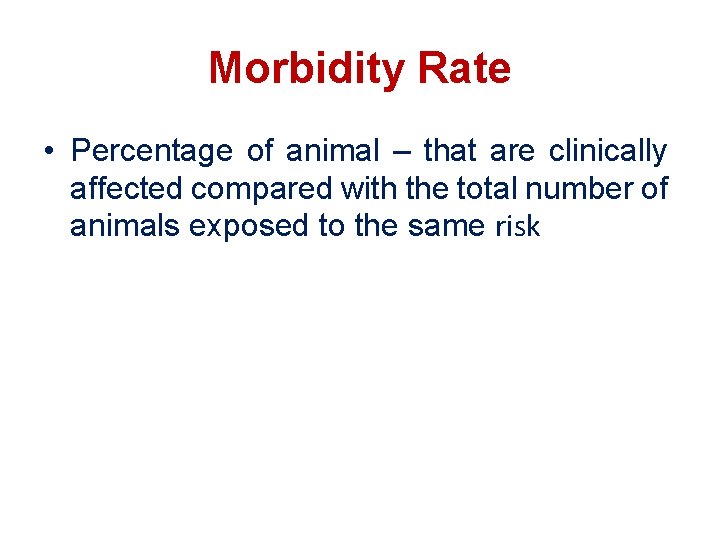 Morbidity Rate

• Percentage of animal – that are clinically affected compared with the total number of animals exposed to the same risk